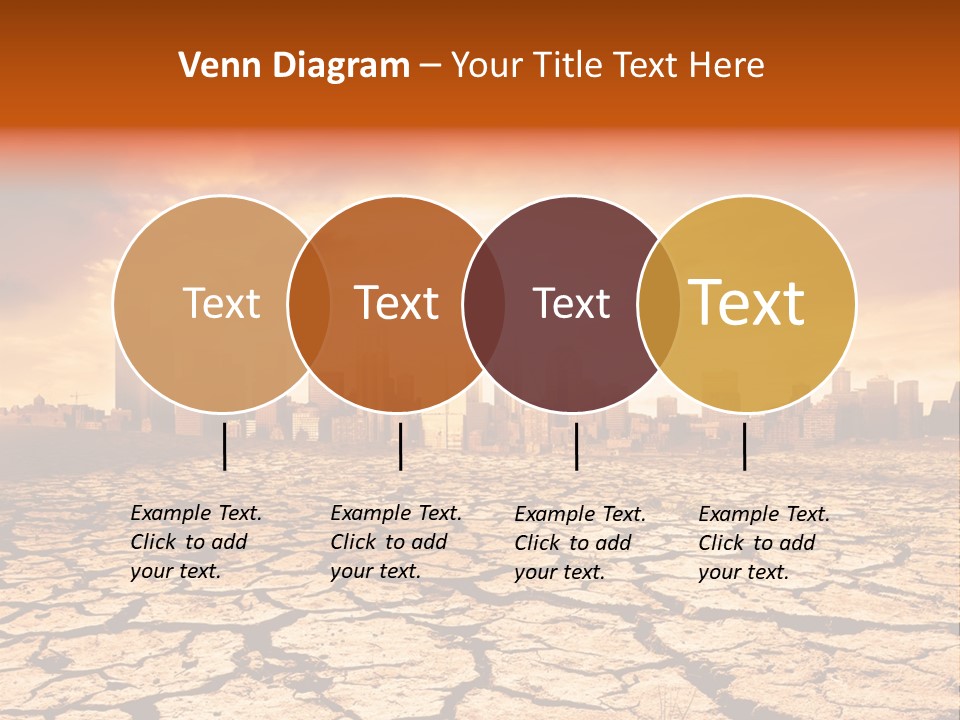 Venn Diagram – Your Title Text Here

Text

Text

Text

Text

Example Text. Click to add your text.

Example Text. Click to add your text.

Example Text. Click to add your text.

Example Text. Click to add your text.